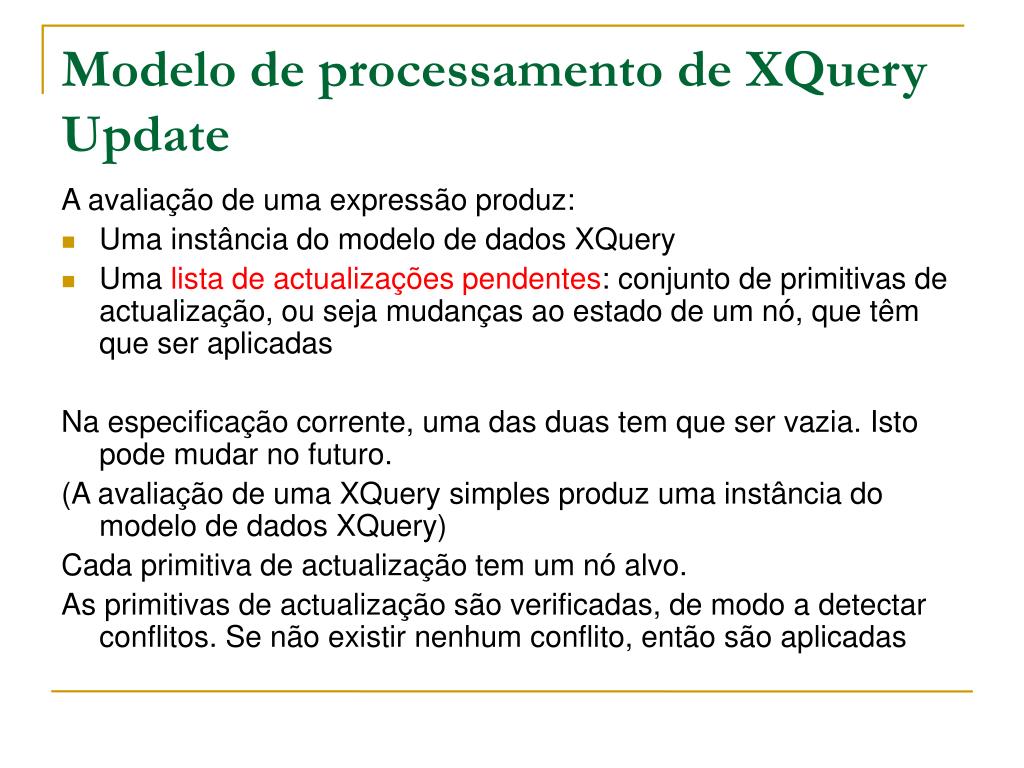 Modelo de processamento de XQuery Update

A avaliação de uma expressão produz:

- Uma instância do modelo de dados XQuery
- Uma lista de actualizações pendentes: conjunto de primitivas de actualização, ou seja mudanças ao estado de um nó, que têm que ser aplicadas

Na especificação corrente, uma das duas tem que ser vazia. Isto pode mudar no futuro.

(A avaliação de uma XQuery simples produz uma instância do modelo de dados XQuery)

Cada primitiva de actualização tem um nó alvo.

As primitivas de actualização são verificadas, de modo a detectar conflitos. Se não existir nenhum conflito, então são aplicadas